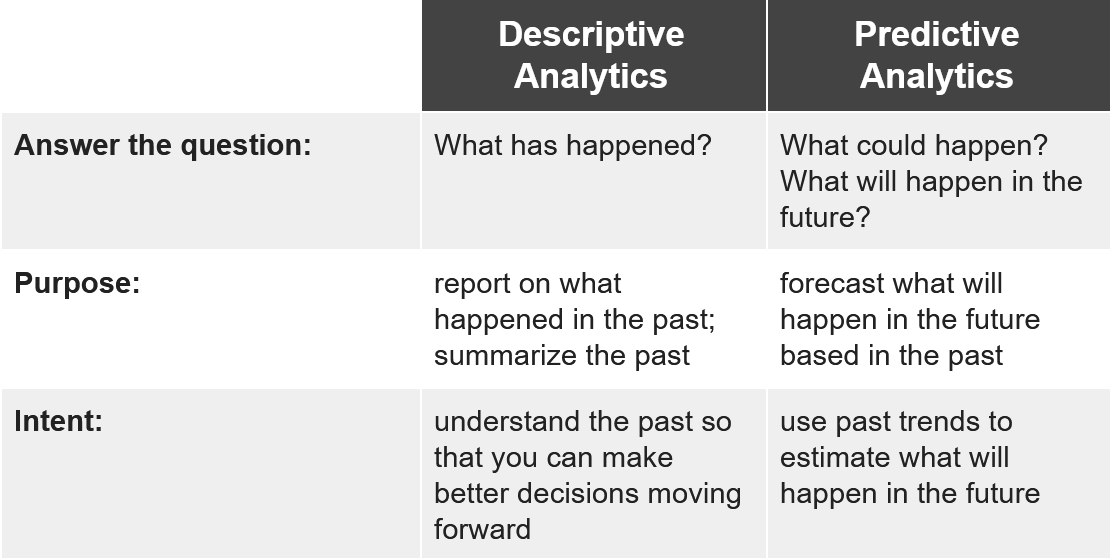 |  | Descriptive Analytics | Predictive Analytics |
|---|---|---|
| Answer the question: | What has happened? | What could happen? What will happen in the future? |
| Purpose: | report on what happened in the past; summarize the past | forecast what will happen in the future based in the past |
| Intent: | understand the past so that you can make better decisions moving forward | use past trends to estimate what will happen in the future |